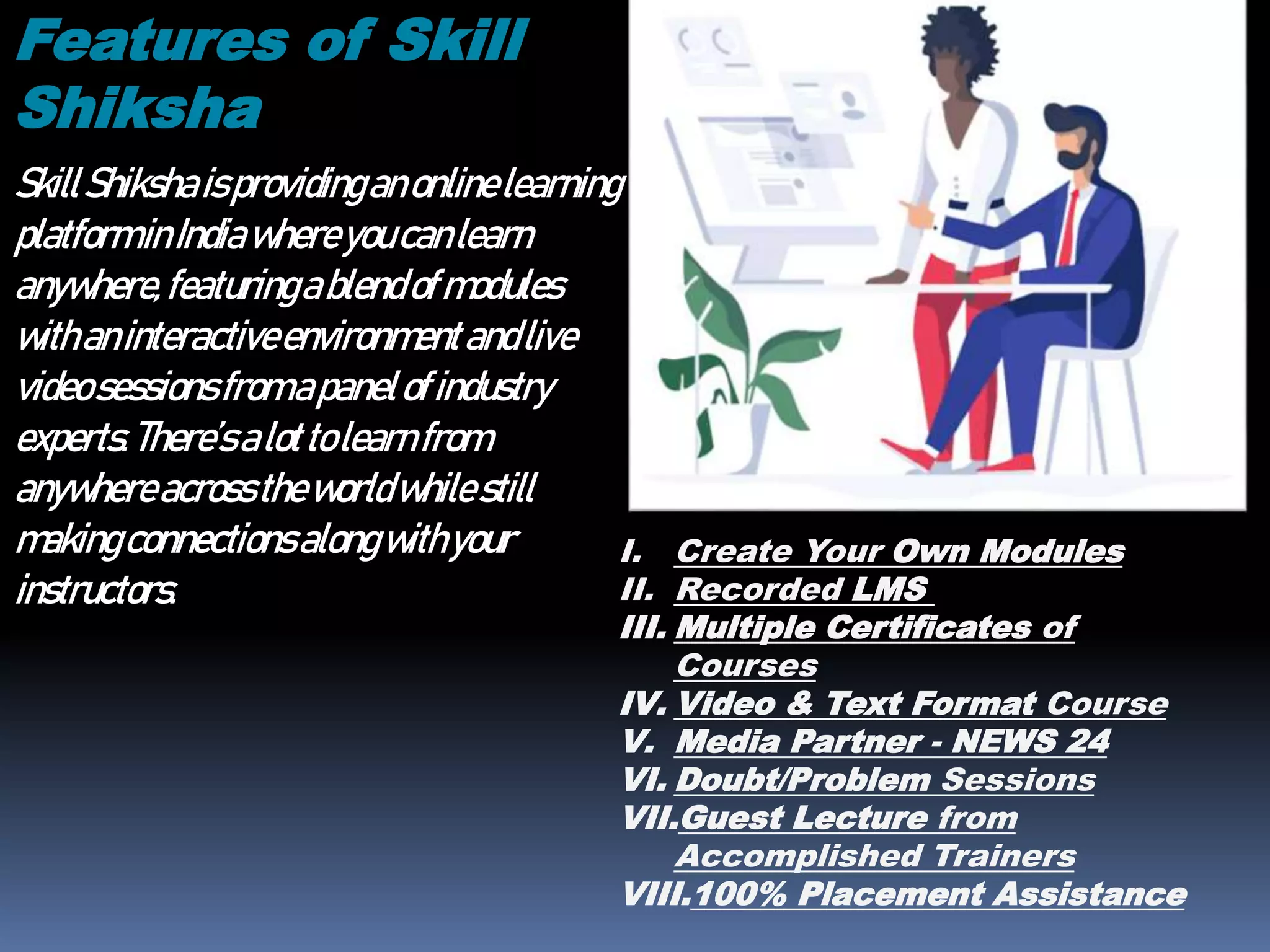 Features of Skill Shiksha

Skill Shiksha is providing an online learning platform in India where you can learn anywhere, featuring a blend of modules with an interactive environment and live video sessions from a panel of industry experts. There's a lot to learn from anywhere across the world while still making connections along with your instructors.

I. Create Your Own Modules
II. Recorded LMS
III. Multiple Certificates of Courses
IV. Video & Text Format Course
V. Media Partner - NEWS 24
VI. Doubt/Problem Sessions
VII. Guest Lecture from Accomplished Trainers
VIII. 100% Placement Assistance